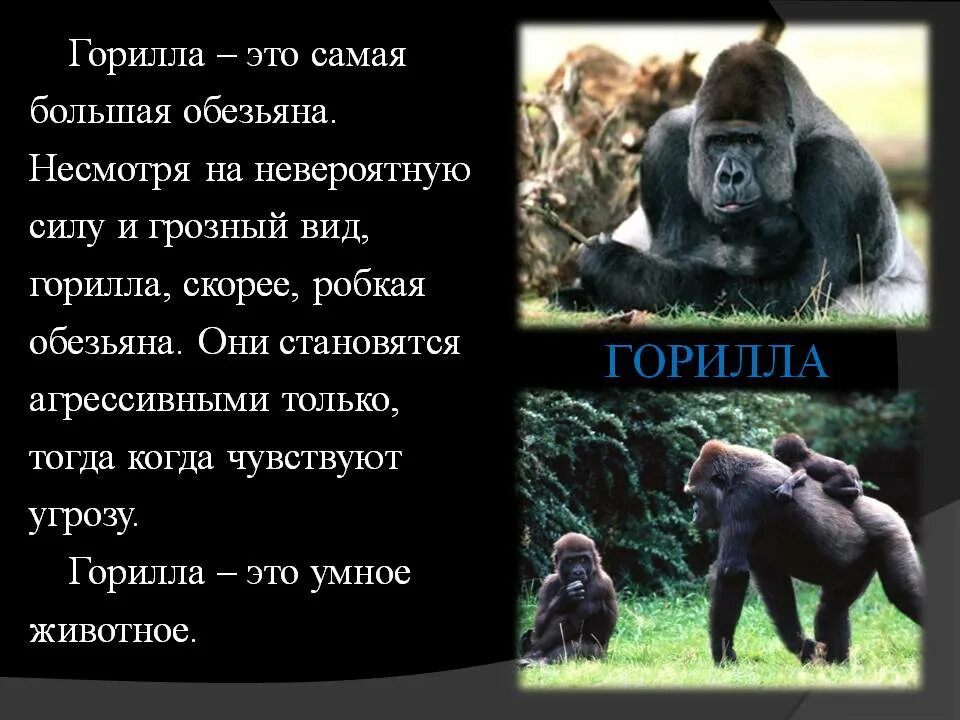 Горилла – это самая большая обезьяна. Несмотря на невероятную силу и грозный вид, горилла, скорее, робкая обезьяна. Они становятся агрессивными только, тогда когда чувствуют угрозу.

Горилла – это умное животное.

ГОРИЛЛА